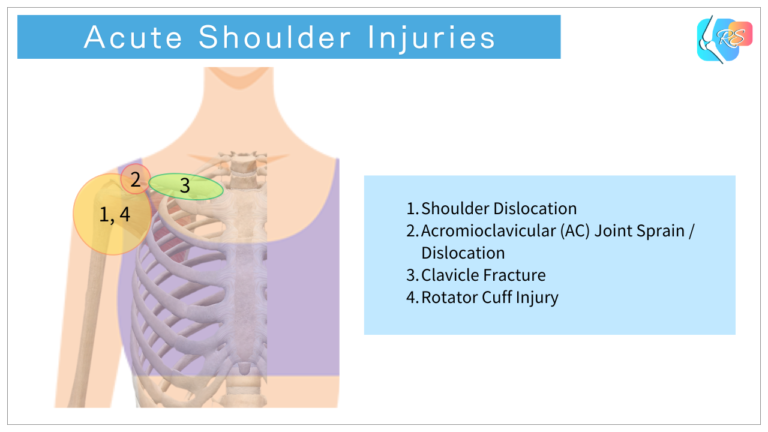 Acute Shoulder Injuries

RS

2

3

1, 4

1. Shoulder Dislocation
2. Acromioclavicular (AC) Joint Sprain / Dislocation
3. Clavicle Fracture
4. Rotator Cuff Injury